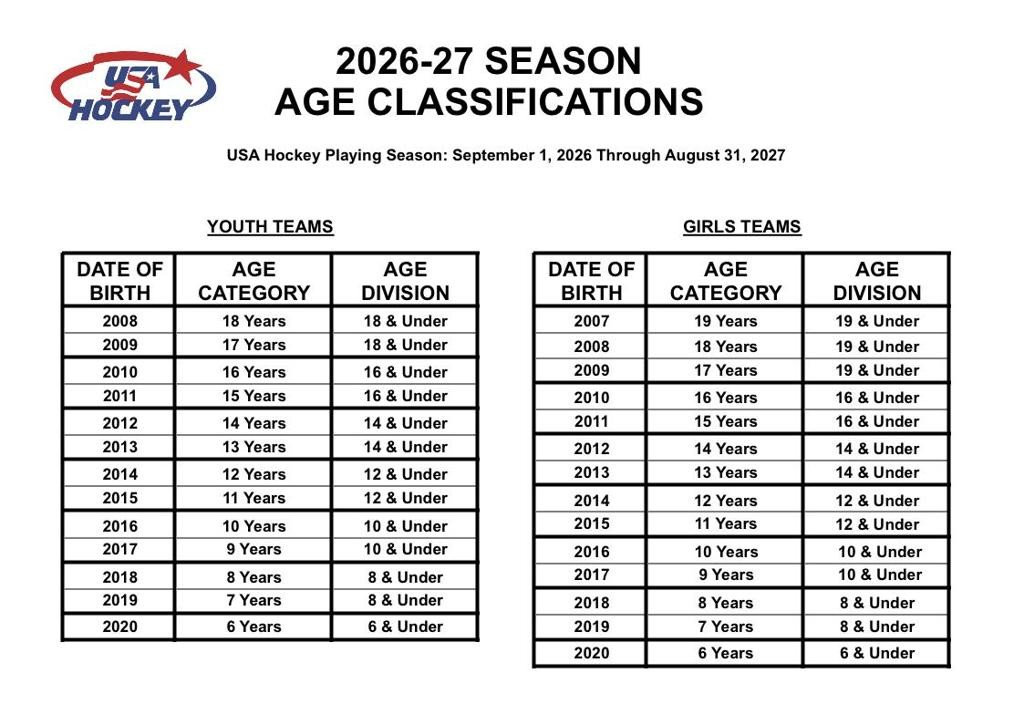 USA HOCKEY

2026-27 SEASON
AGE CLASSIFICATIONS

USA Hockey Playing Season: September 1, 2026 Through August 31, 2027

YOUTH TEAMS

| DATE OF BIRTH | AGE CATEGORY | AGE DIVISION |
|---|---|---|
| 2008 | 18 Years | 18 & Under |
| 2009 | 17 Years | 18 & Under |
| 2010 | 16 Years | 16 & Under |
| 2011 | 15 Years | 16 & Under |
| 2012 | 14 Years | 14 & Under |
| 2013 | 13 Years | 14 & Under |
| 2014 | 12 Years | 12 & Under |
| 2015 | 11 Years | 12 & Under |
| 2016 | 10 Years | 10 & Under |
| 2017 | 9 Years | 10 & Under |
| 2018 | 8 Years | 8 & Under |
| 2019 | 7 Years | 8 & Under |
| 2020 | 6 Years | 6 & Under |

GIRLS TEAMS

| DATE OF BIRTH | AGE CATEGORY | AGE DIVISION |
|---|---|---|
| 2007 | 19 Years | 19 & Under |
| 2008 | 18 Years | 19 & Under |
| 2009 | 17 Years | 19 & Under |
| 2010 | 16 Years | 16 & Under |
| 2011 | 15 Years | 16 & Under |
| 2012 | 14 Years | 14 & Under |
| 2013 | 13 Years | 14 & Under |
| 2014 | 12 Years | 12 & Under |
| 2015 | 11 Years | 12 & Under |
| 2016 | 10 Years | 10 & Under |
| 2017 | 9 Years | 10 & Under |
| 2018 | 8 Years | 8 & Under |
| 2019 | 7 Years | 8 & Under |
| 2020 | 6 Years | 6 & Under |